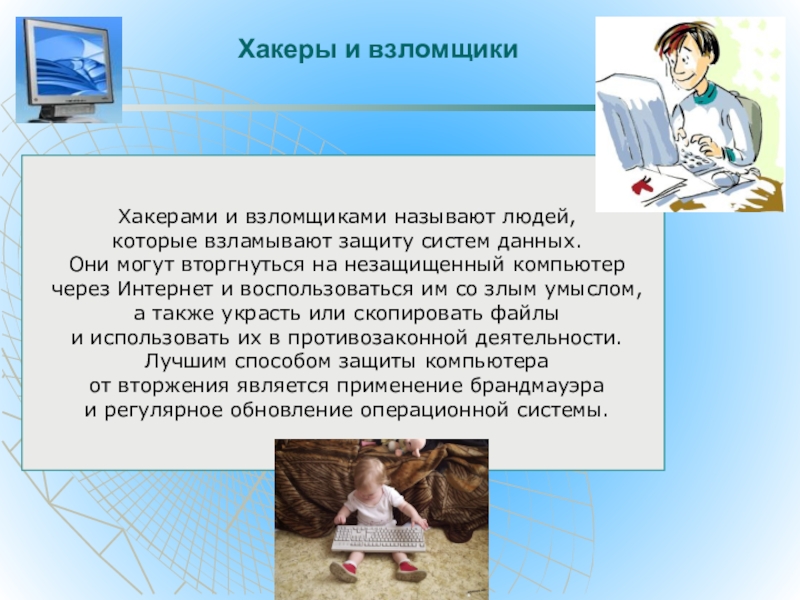 Хакеры и взломщики

Хакерами и взломщиками называют людей, которые взламывают защиту систем данных. Они могут вторгнуться на незащищенный компьютер через Интернет и воспользоваться им со злым умыслом, а также украсть или скопировать файлы и использовать их в противозаконной деятельности. Лучшим способом защиты компьютера от вторжения является применение брандмауэра и регулярное обновление операционной системы.